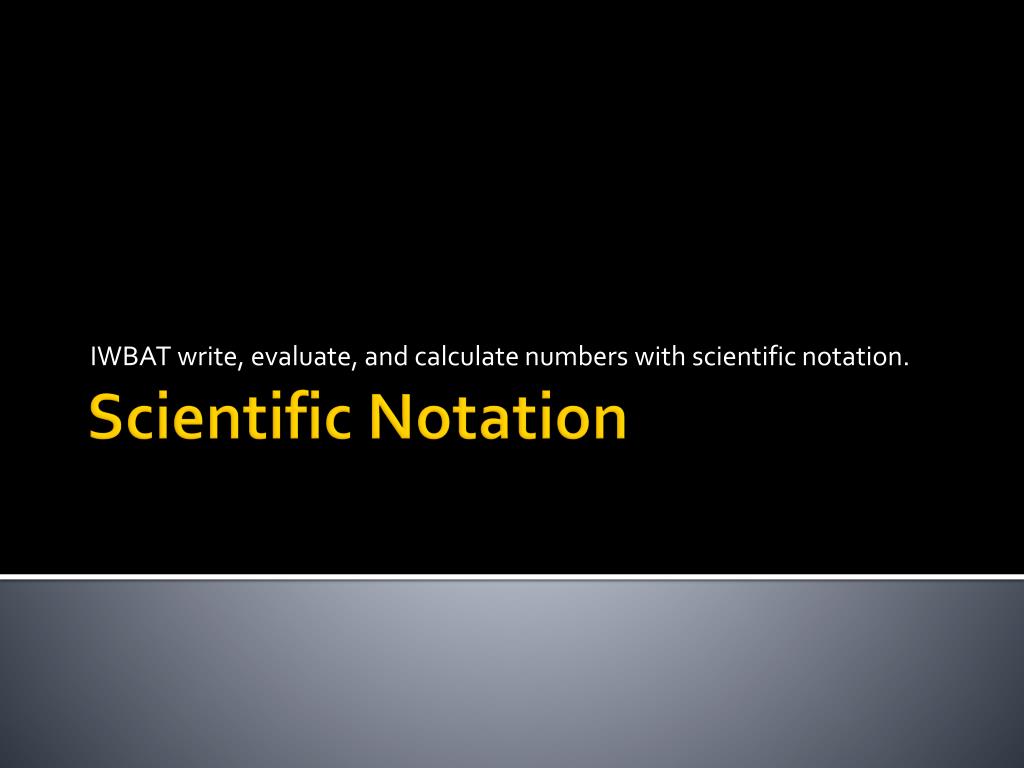 IWBAT write, evaluate, and calculate numbers with scientific notation.

Scientific Notation